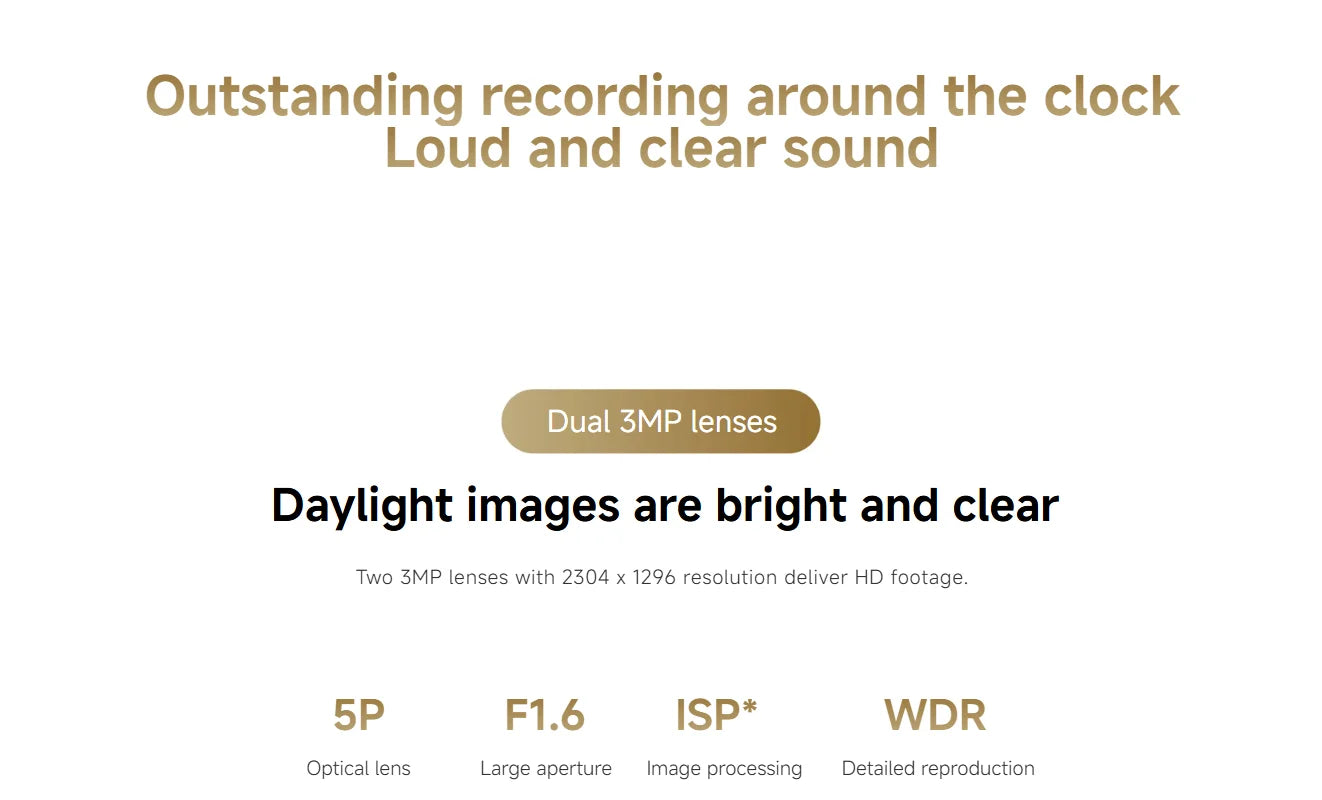 Outstanding recording around the clock
Loud and clear sound

Dual 3MP lenses

Daylight images are bright and clear

Two 3MP lenses with 2304 x 1296 resolution deliver HD footage.

5P
Optical lens

F1.6
Large aperture

ISP*
Image processing

WDR
Detailed reproduction